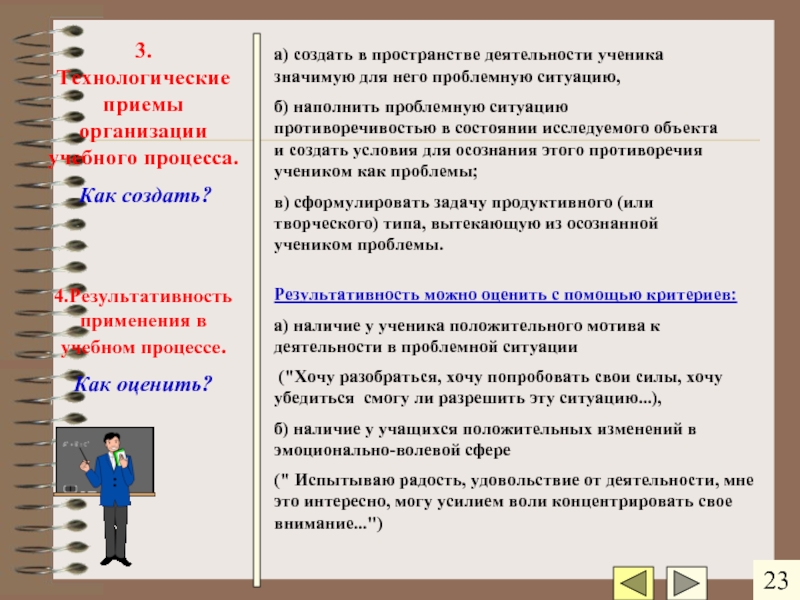 3. Технологические приемы организации учебного процесса.

Как создать?

4.Результативность применения в учебном процессе.

Как оценить?

а) создать в пространстве деятельности ученика значимую для него проблемную ситуацию,

б) наполнить проблемную ситуацию противоречивостью в состоянии исследуемого объекта и создать условия для осознания этого противоречия учеником как проблемы;

в) сформулировать задачу продуктивного (или творческого) типа, вытекающую из осознанной учеником проблемы.

Результативность можно оценить с помощью критериев:

а) наличие у ученика положительного мотива к деятельности в проблемной ситуации

("Хочу разобраться, хочу попробовать свои силы, хочу убедиться смогу ли разрешить эту ситуацию...),

б) наличие у учащихся положительных изменений в эмоционально-волевой сфере

(" Испытываю радость, удовольствие от деятельности, мне это интересно, могу усилием воли концентрировать свое внимание...")

23